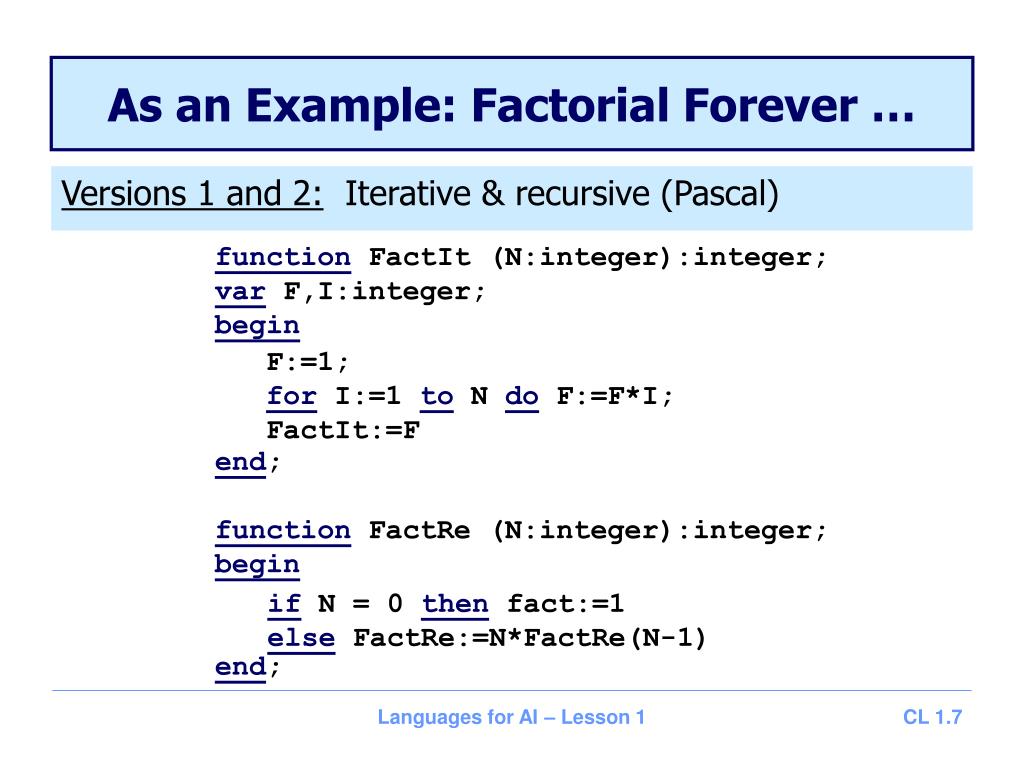 As an Example: Factorial Forever …

Versions 1 and 2: Iterative & recursive (Pascal)

function FactIt (N:integer):integer;
var F,I:integer;
begin
F:=1;
for I:=1 to N do F:=F*I;
FactIt:=F
end;

function FactRe (N:integer):integer;
begin
if N = 0 then fact:=1
else FactRe:=N*FactRe(N-1)
end;

Languages for AI – Lesson 1

CL 1.7